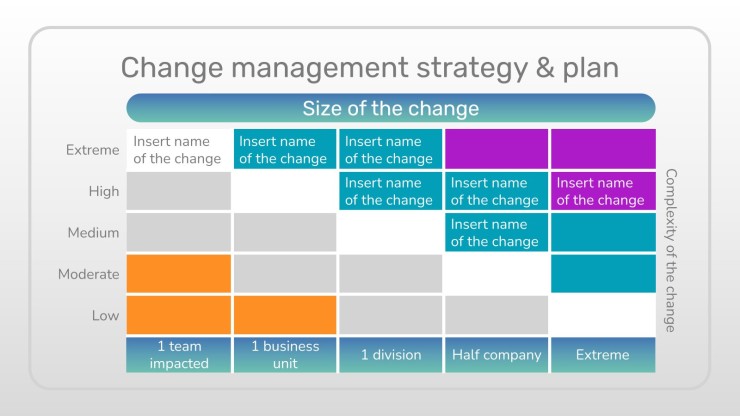 Change management strategy & plan

Size of the change

| | | | | | |
|---|---|---|---|---|---|
| Extreme | Insert name of the change | Insert name of the change | Insert name of the change | | |
| High | | | Insert name of the change | Insert name of the change | Insert name of the change |
| Medium | | | | Insert name of the change | |
| Moderate | | | | | |
| Low | | | | | |
| | 1 team impacted | 1 business unit | 1 division | Half company | Extreme |

Complexity of the change